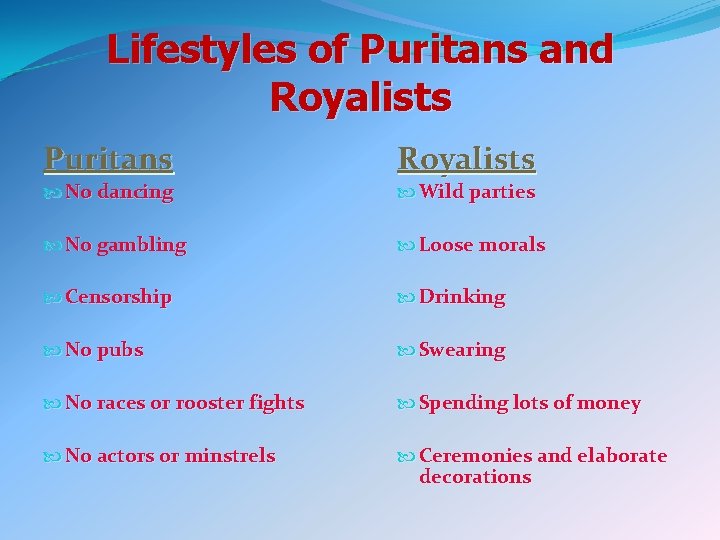 Lifestyles of Puritans and Royalists

Puritans

No dancing

No gambling

Censorship

No pubs

No races or rooster fights

No actors or minstrels

Royalists

Wild parties

Loose morals

Drinking

Swearing

Spending lots of money

Ceremonies and elaborate decorations